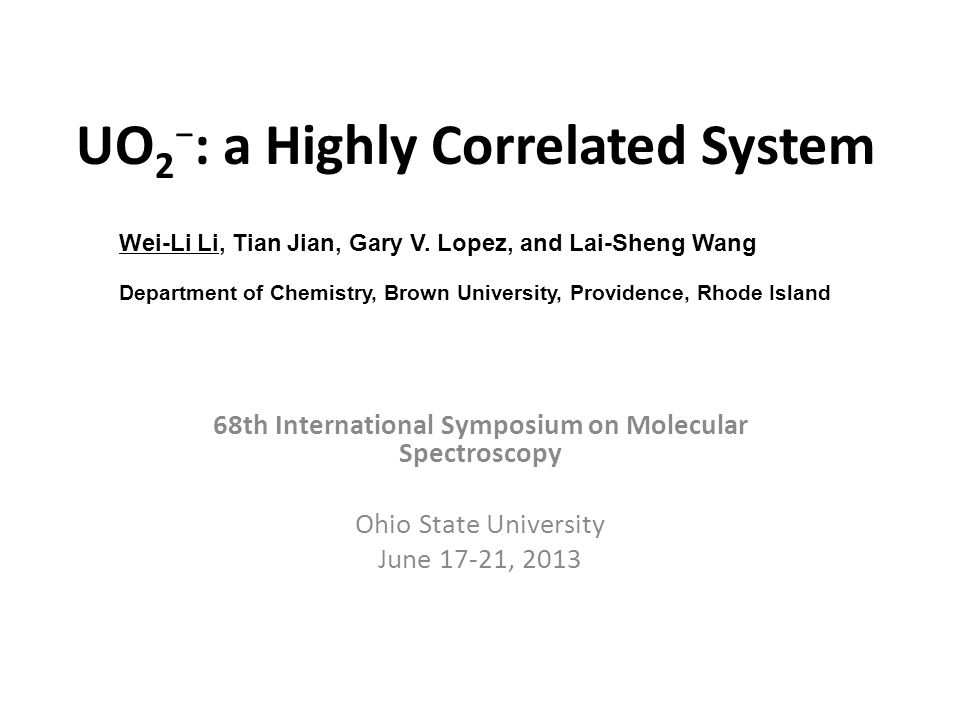 $UO_2^-$: a Highly Correlated System

Wei-Li Li, Tian Jian, Gary V. Lopez, and Lai-Sheng Wang

Department of Chemistry, Brown University, Providence, Rhode Island

68th International Symposium on Molecular Spectroscopy

Ohio State University
June 17-21, 2013